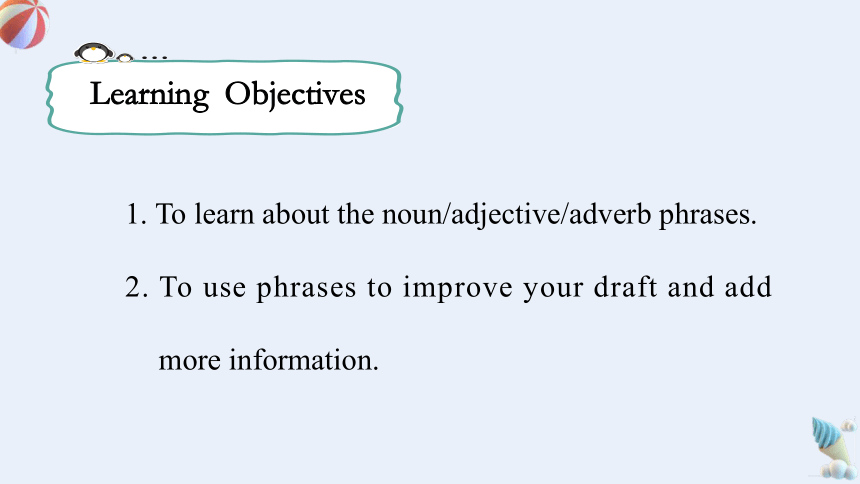 Learning Objectives

1. To learn about the noun/adjective/adverb phrases.

2. To use phrases to improve your draft and add more information.